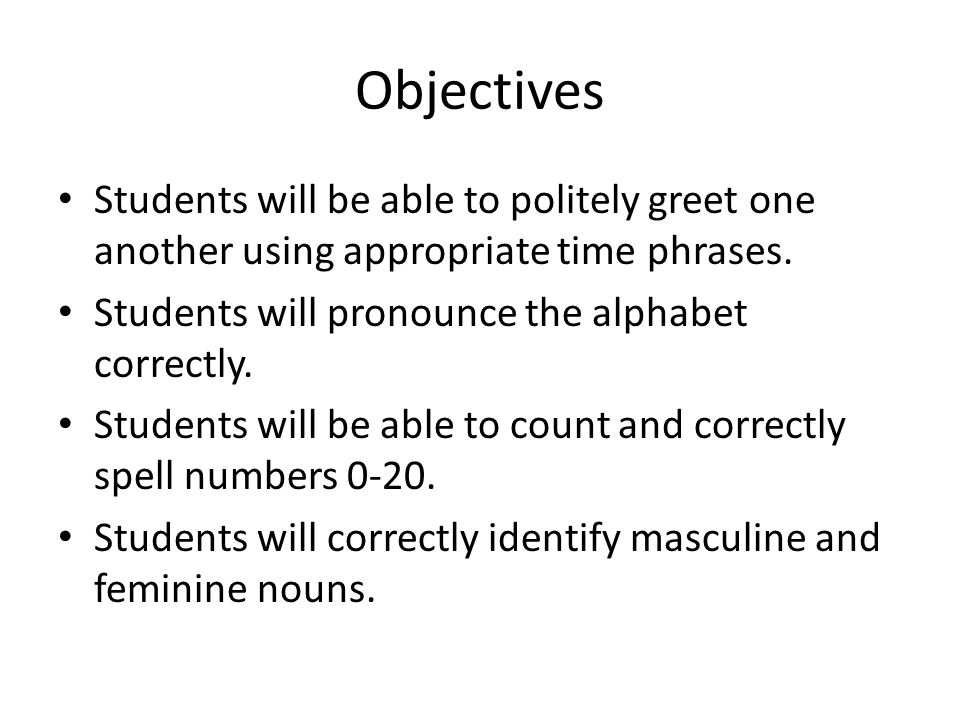 Objectives

• Students will be able to politely greet one another using appropriate time phrases.

• Students will pronounce the alphabet correctly.

• Students will be able to count and correctly spell numbers 0-20.

• Students will correctly identify masculine and feminine nouns.